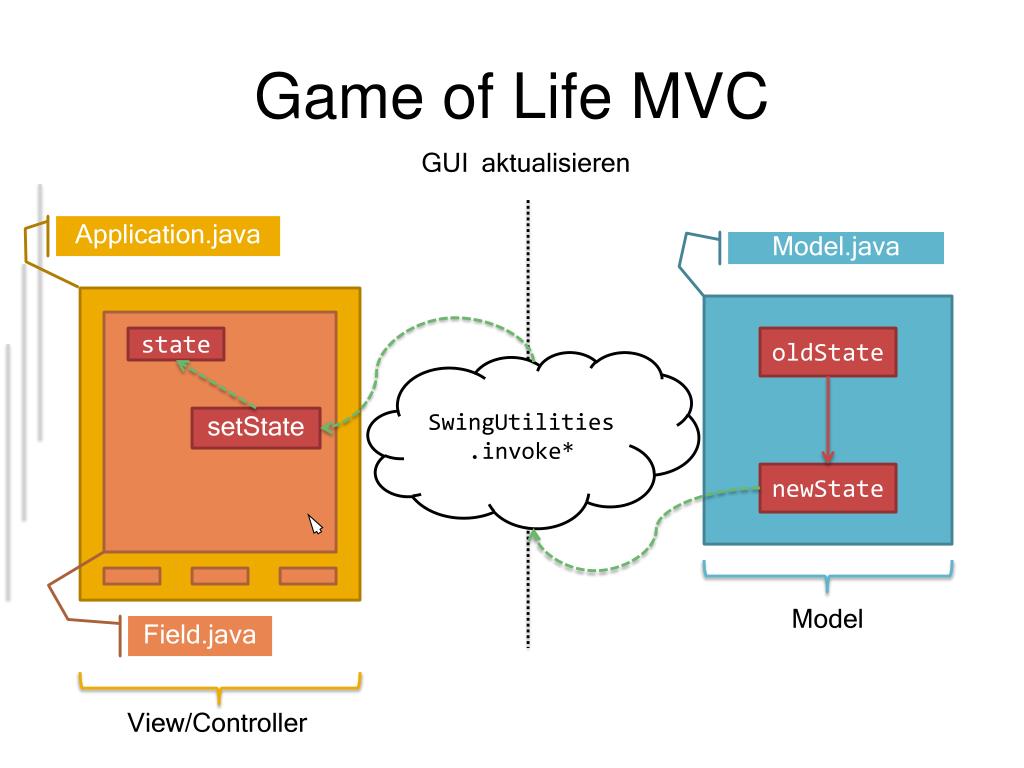 Game of Life MVC

GUI aktualisieren

Application.java

state

setState

Field.java

View/Controller

SwingUtilities
.invoke*

Model.java

oldState

newState

Model